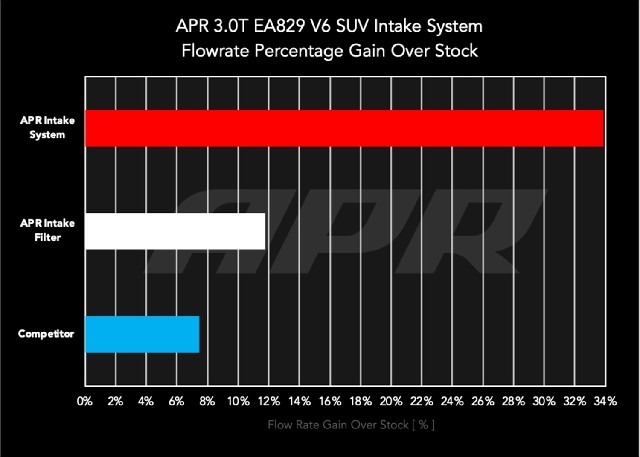 APR 3.0T EA829 V6 SUV Intake System
Flowrate Percentage Gain Over Stock

APR Intake System

APR Intake Filter

Competitor

APR

0% 2% 4% 6% 8% 10% 12% 14% 16% 18% 20% 22% 24% 26% 28% 30% 32% 34%

Flow Rate Gain Over Stock [ % ]